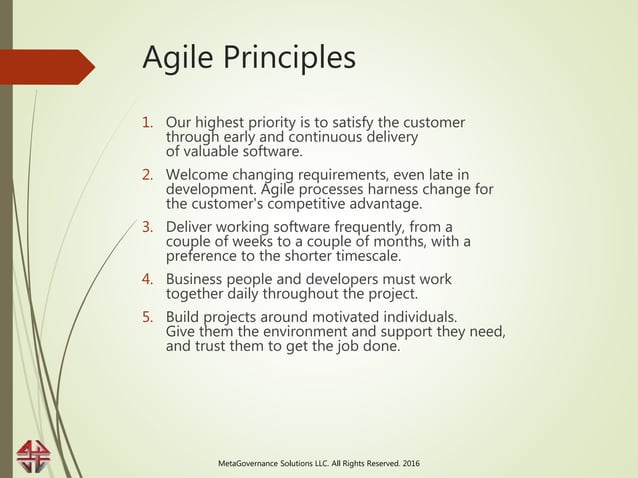 Agile Principles

1. Our highest priority is to satisfy the customer through early and continuous delivery of valuable software.

2. Welcome changing requirements, even late in development. Agile processes harness change for the customer's competitive advantage.

3. Deliver working software frequently, from a couple of weeks to a couple of months, with a preference to the shorter timescale.

4. Business people and developers must work together daily throughout the project.

5. Build projects around motivated individuals. Give them the environment and support they need, and trust them to get the job done.

MetaGovernance Solutions LLC. All Rights Reserved. 2016